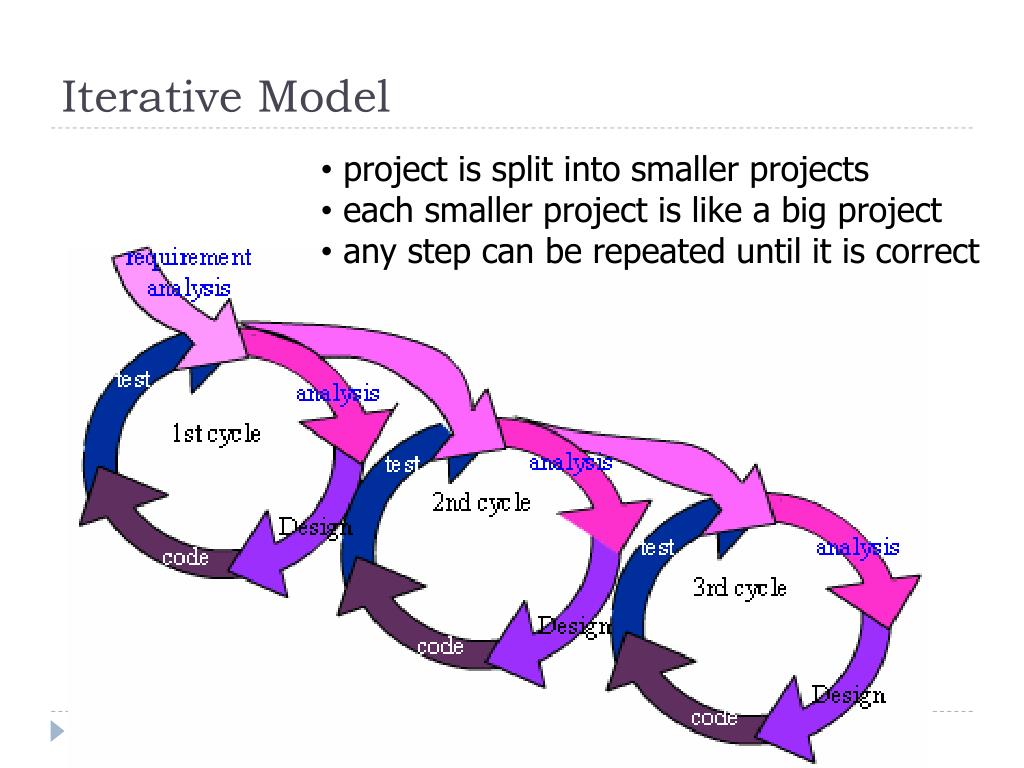 Iterative Model

• project is split into smaller projects
• each smaller project is like a big project
• any step can be repeated until it is correct

requirement analysis

test
analysis
1st cycle
Design
code

test
analysis
2nd cycle
Design
code

test
analysis
3rd cycle
Design
code